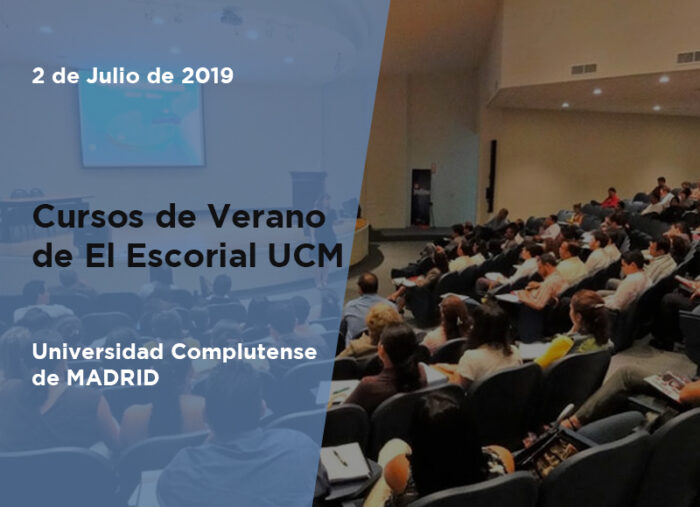 2 de Julio de 2019

Cursos de Verano de El Escorial UCM

Universidad Complutense de MADRID